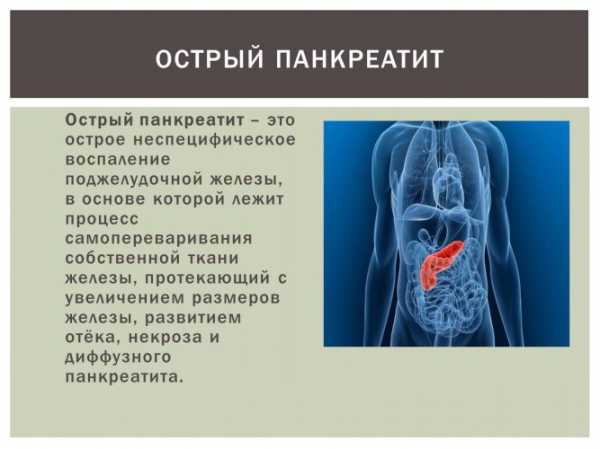 ОСТРЫЙ ПАНКРЕАТИТ

Острый панкреатит – это острое неспецифическое воспаление поджелудочной железы, в основе которой лежит процесс самопереваривания собственной ткани железы, протекающий с увеличением размеров железы, развитием отёка, некроза и диффузного панкреатита.